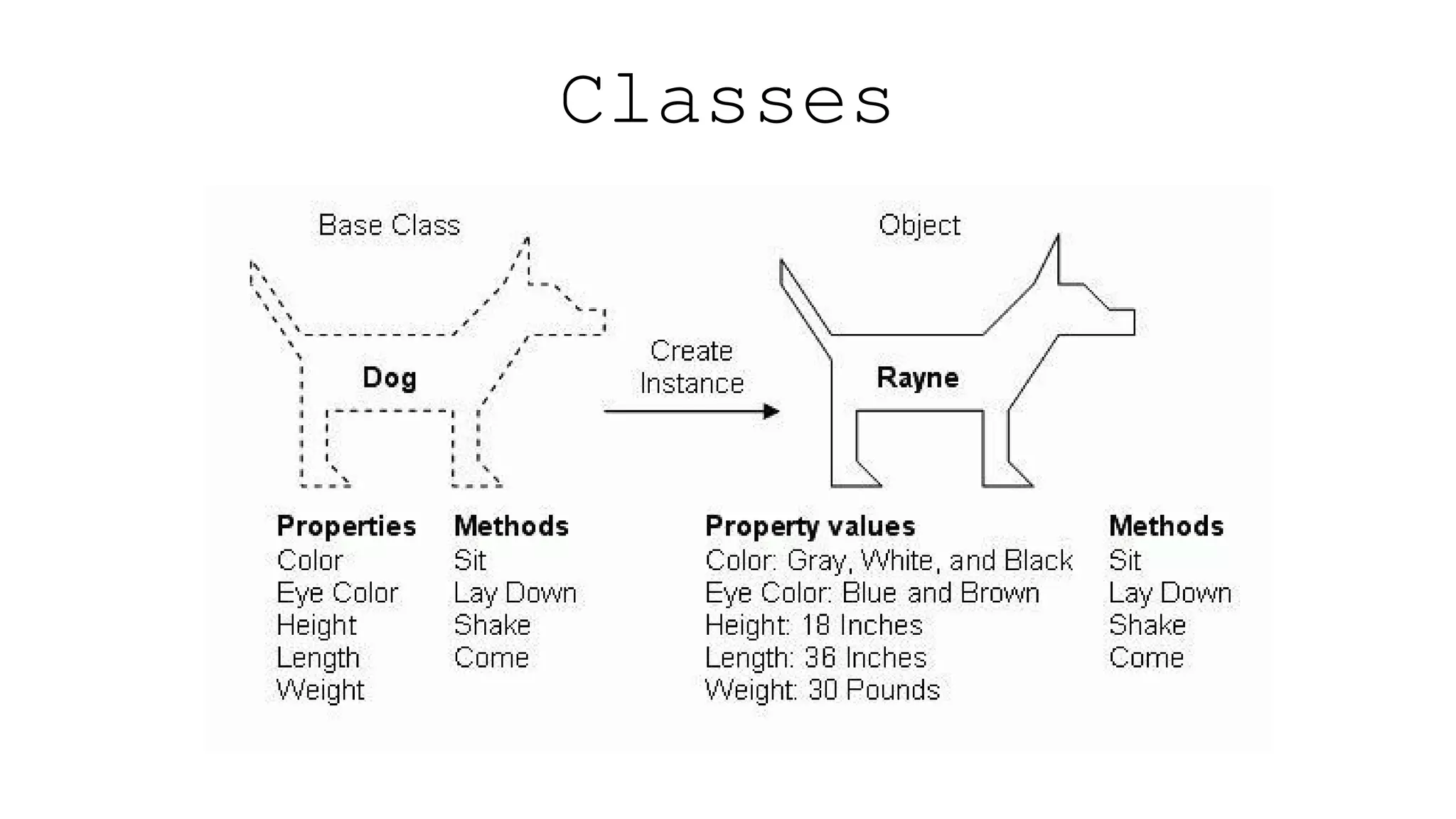 Classes

Base Class

Dog

Create Instance

Object

Rayne

Properties
Color
Eye Color
Height
Length
Weight

Methods
Sit
Lay Down
Shake
Come

Property values
Color: Gray, White, and Black
Eye Color: Blue and Brown
Height: 18 Inches
Length: 36 Inches
Weight: 30 Pounds

Methods
Sit
Lay Down
Shake
Come